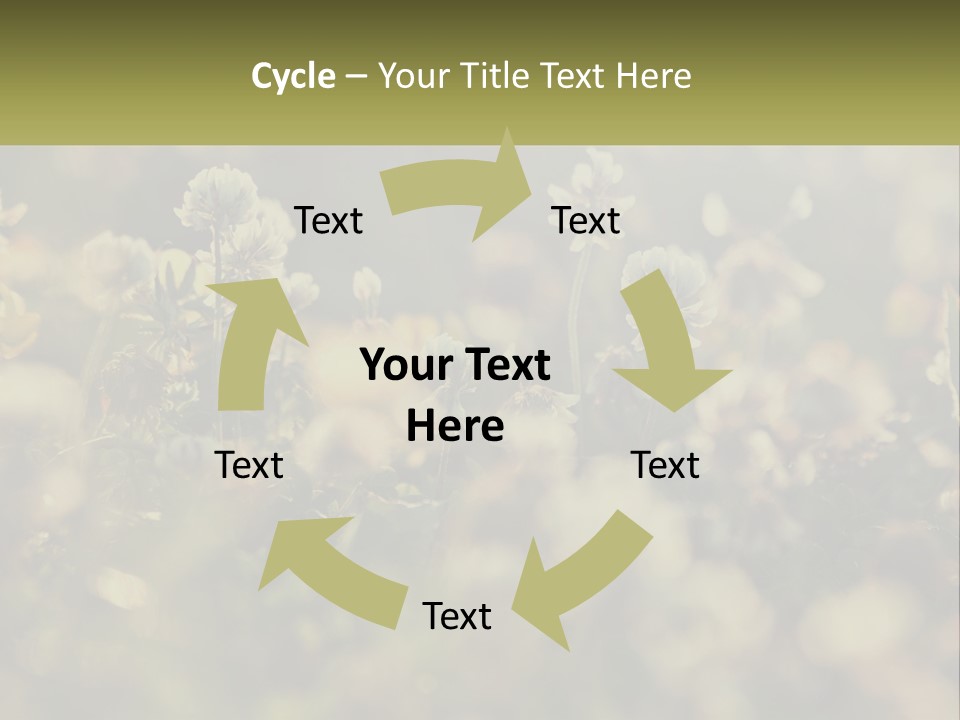 Cycle – Your Title Text Here

Text

Text

Your Text Here

Text

Text

Text